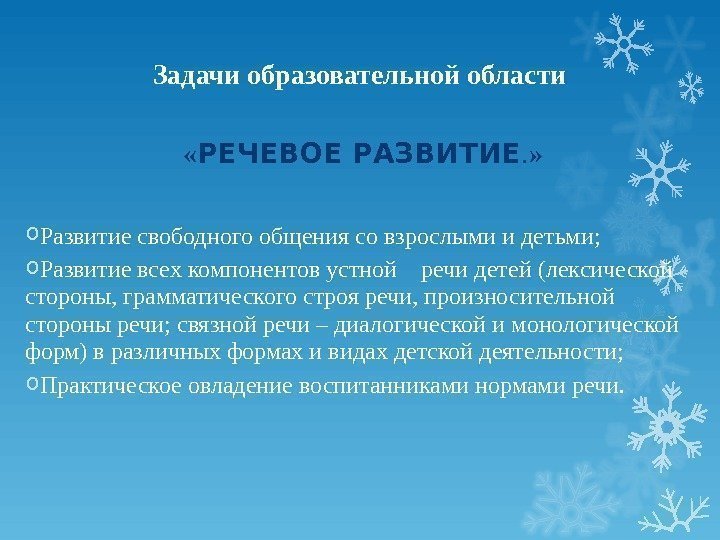 Задачи образовательной области

«РЕЧЕВОЕ РАЗВИТИЕ.»

Развитие свободного общения со взрослыми и детьми;

Развитие всех компонентов устной речи детей (лексической стороны, грамматического строя речи, произносительной стороны речи; связной речи – диалогической и монологической форм) в различных формах и видах детской деятельности;

Практическое овладение воспитанниками нормами речи.